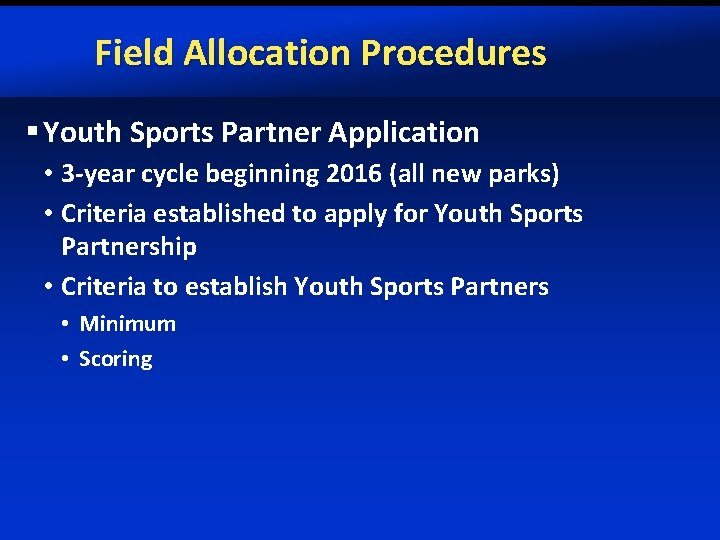 Field Allocation Procedures

▪ Youth Sports Partner Application
• 3-year cycle beginning 2016 (all new parks)
• Criteria established to apply for Youth Sports Partnership
• Criteria to establish Youth Sports Partners
• Minimum
• Scoring